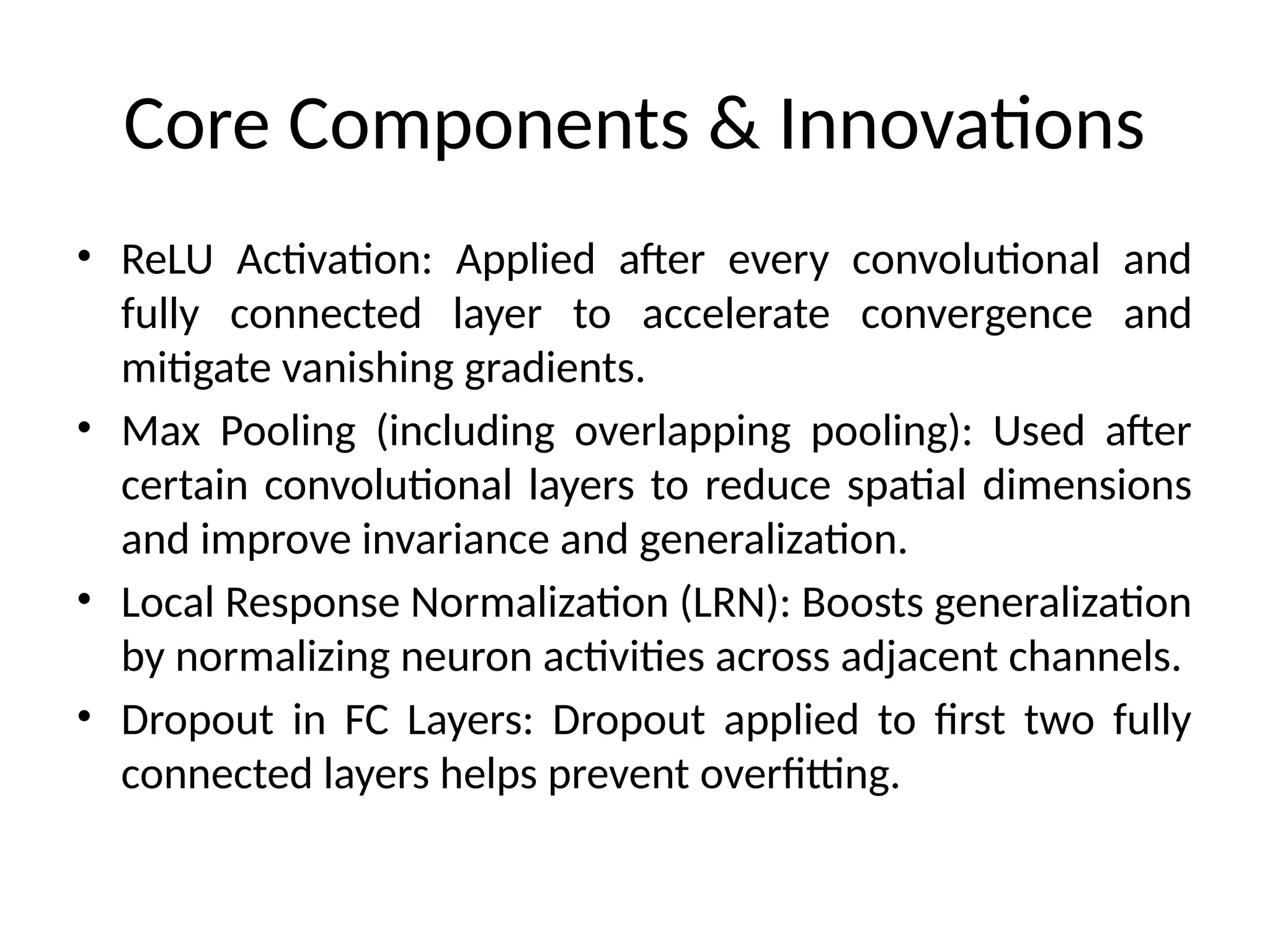 Core Components & Innovations

• ReLU Activation: Applied after every convolutional and fully connected layer to accelerate convergence and mitigate vanishing gradients.
• Max Pooling (including overlapping pooling): Used after certain convolutional layers to reduce spatial dimensions and improve invariance and generalization.
• Local Response Normalization (LRN): Boosts generalization by normalizing neuron activities across adjacent channels.
• Dropout in FC Layers: Dropout applied to first two fully connected layers helps prevent overfitting.